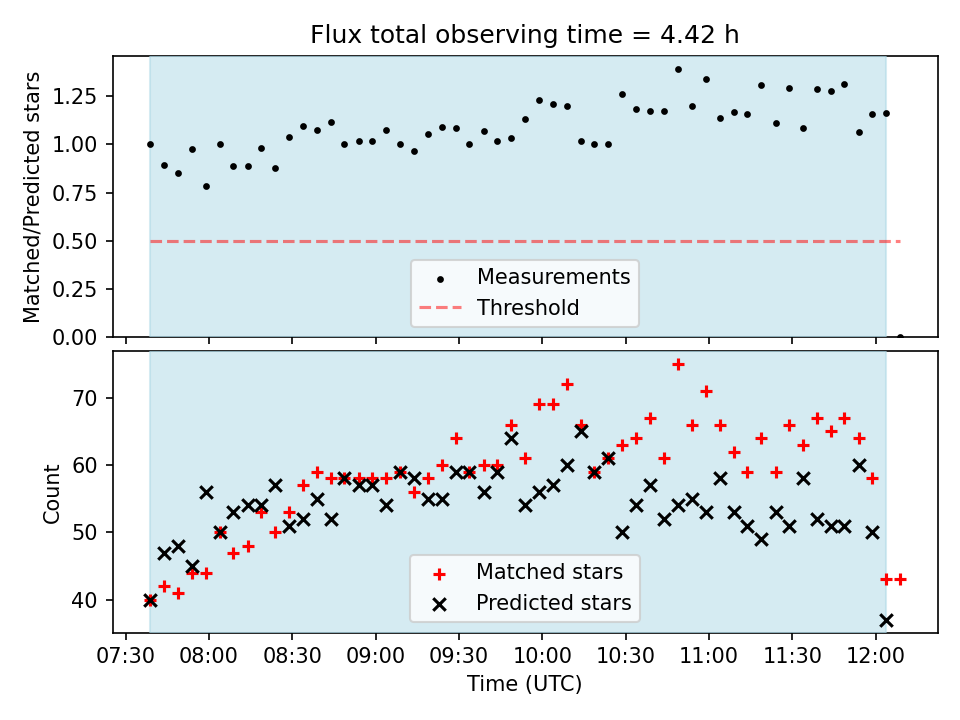 Flux total observing time = 4.42 h

Matched/Predicted stars

1.25
1.00
0.75
0.50
0.25
0.00

Measurements
Threshold

Count

70
60
50
40

Matched stars
Predicted stars

07:30 08:00 08:30 09:00 09:30 10:00 10:30 11:00 11:30 12:00

Time (UTC)